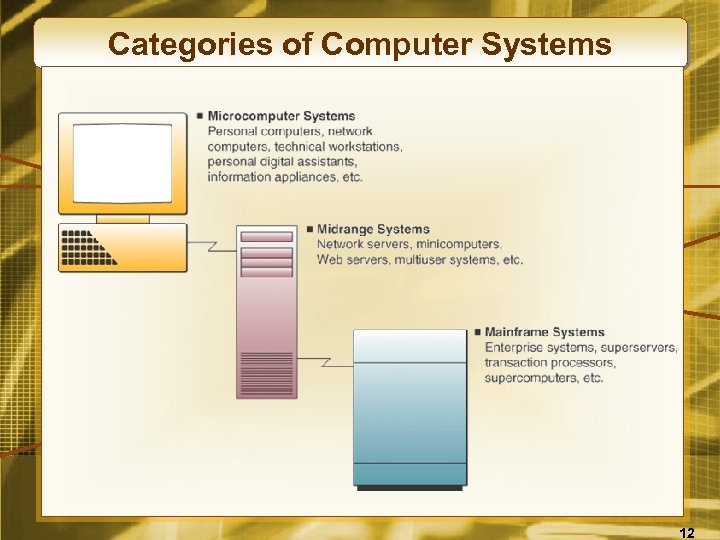 Categories of Computer Systems

■ Microcomputer Systems
Personal computers, network computers, technical workstations, personal digital assistants, information appliances, etc.

■ Midrange Systems
Network servers, minicomputers, Web servers, multiuser systems, etc.

■ Mainframe Systems
Enterprise systems, superservers, transaction processors, supercomputers, etc.

12